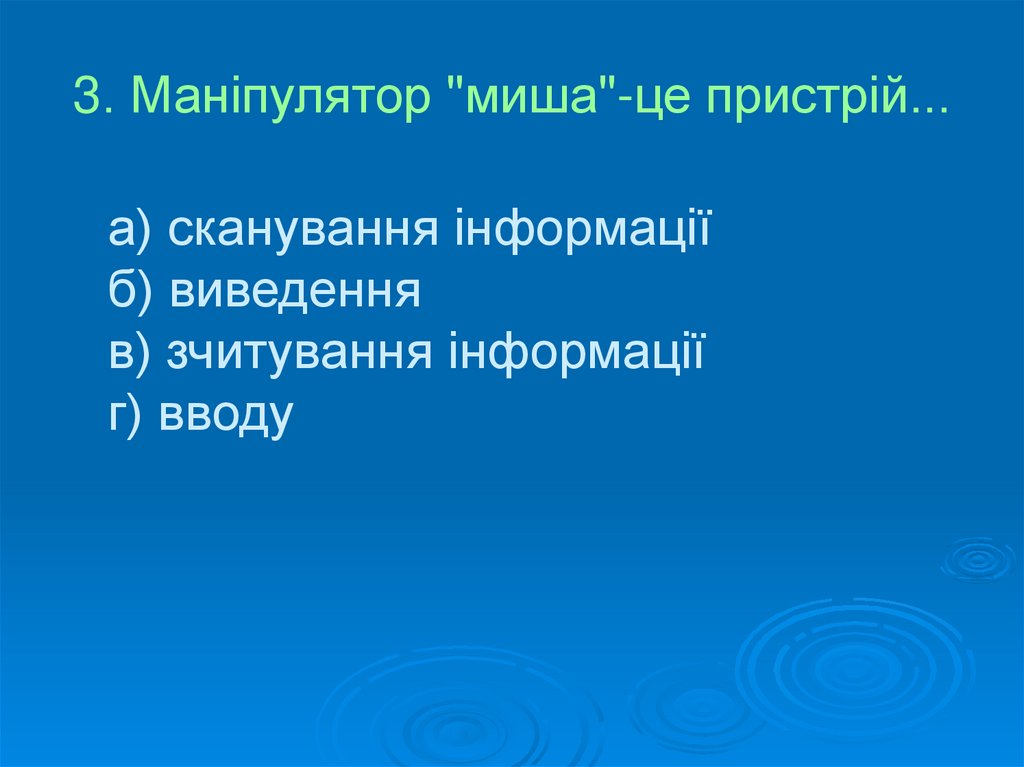 3. Маніпулятор "миша"-це пристрій...

а) сканування інформації
б) виведення
в) зчитування інформації
г) вводу